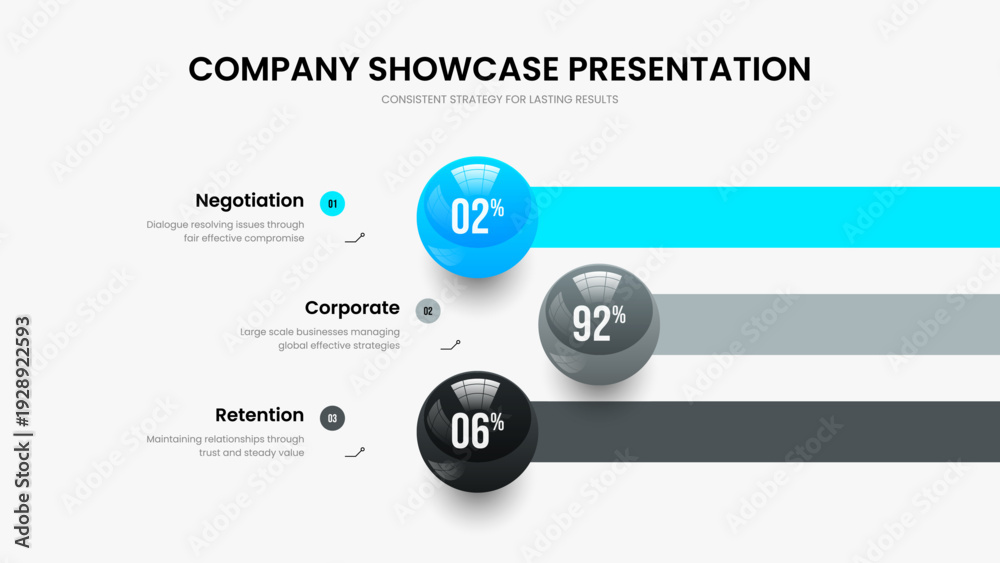 COMPANY SHOWCASE PRESENTATION
CONSISTENT STRATEGY FOR LASTING RESULTS

Negotiation
01
Dialogue resolving issues through fair effective compromise

02%

Corporate
02
Large scale businesses managing global effective strategies

92%

Retention
03
Maintaining relationships through trust and steady value

06%

Adobe Stock | #1928922593